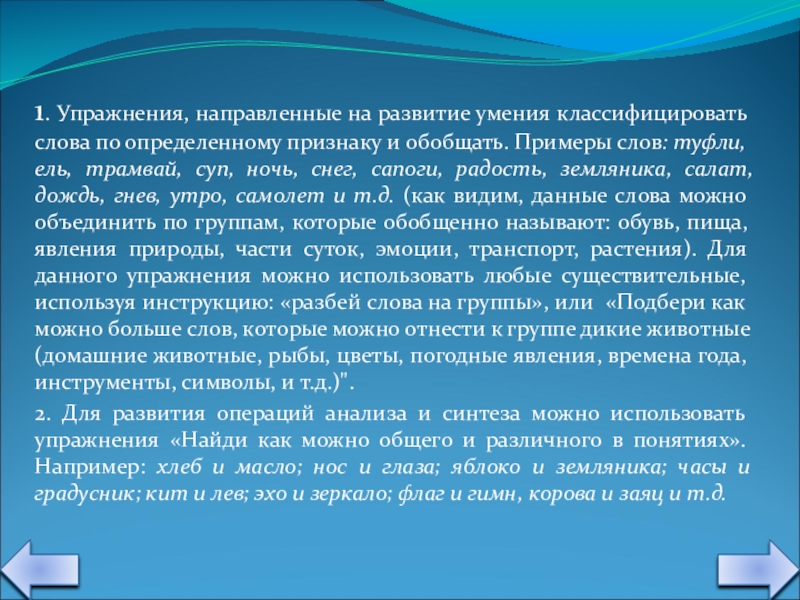 1. Упражнения, направленные на развитие умения классифицировать слова по определенному признаку и обобщать. Примеры слов: туфли, ель, трамвай, суп, ночь, снег, сапоги, радость, земляника, салат, дождь, гнев, утро, самолет и т.д. (как видим, данные слова можно объединить по группам, которые обобщенно называют: обувь, пища, явления природы, части суток, эмоции, транспорт, растения). Для данного упражнения можно использовать любые существительные, используя инструкцию: «разбей слова на группы», или «Подбери как можно больше слов, которые можно отнести к группе дикие животные (домашние животные, рыбы, цветы, погодные явления, времена года, инструменты, символы, и т.д.)".

2. Для развития операций анализа и синтеза можно использовать упражнения «Найди как можно общего и различного в понятиях». Например: хлеб и масло; нос и глаза; яблоко и земляника; часы и градусник; кит и лев; эхо и зеркало; флаг и гимн, корова и заяц и т.д.